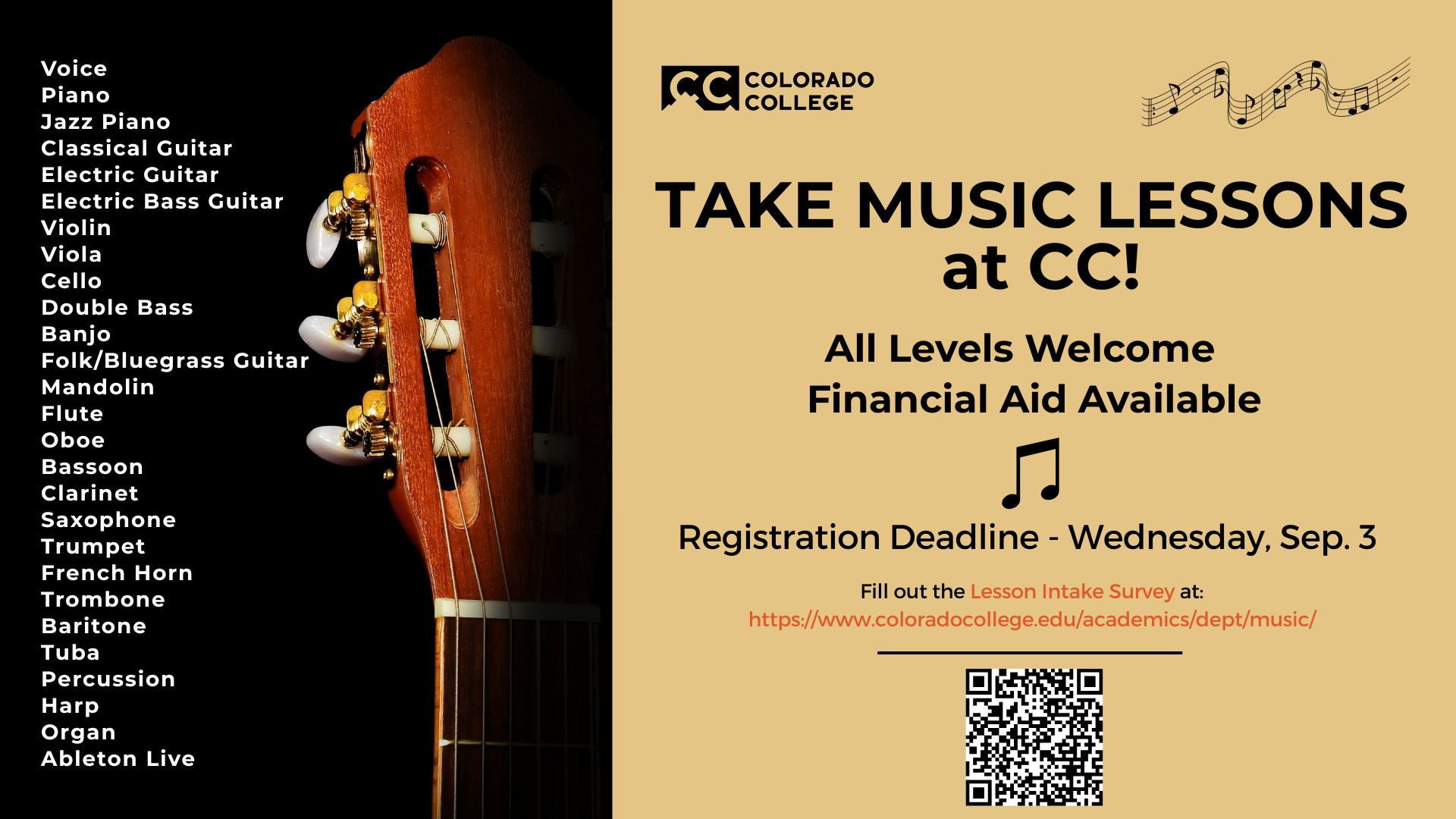 Voice
Piano
Jazz Piano
Classical Guitar
Electric Guitar
Electric Bass Guitar
Violin
Viola
Cello
Double Bass
Banjo
Folk/Bluegrass Guitar
Mandolin
Flute
Oboe
Bassoon
Clarinet
Saxophone
Trumpet
French Horn
Trombone
Baritone
Tuba
Percussion
Harp
Organ
Ableton Live

CC COLORADO COLLEGE

TAKE MUSIC LESSONS at CC!

All Levels Welcome
Financial Aid Available

Registration Deadline - Wednesday, Sep. 3

Fill out the Lesson Intake Survey at:
https://www.coloradocollege.edu/academics/dept/music/